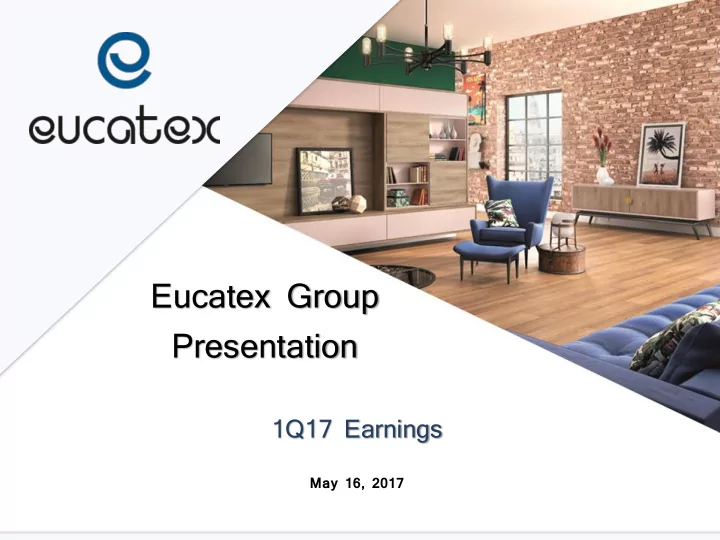 eucatex

Eucatex Group Presentation

1Q17 Earnings

May 16, 2017